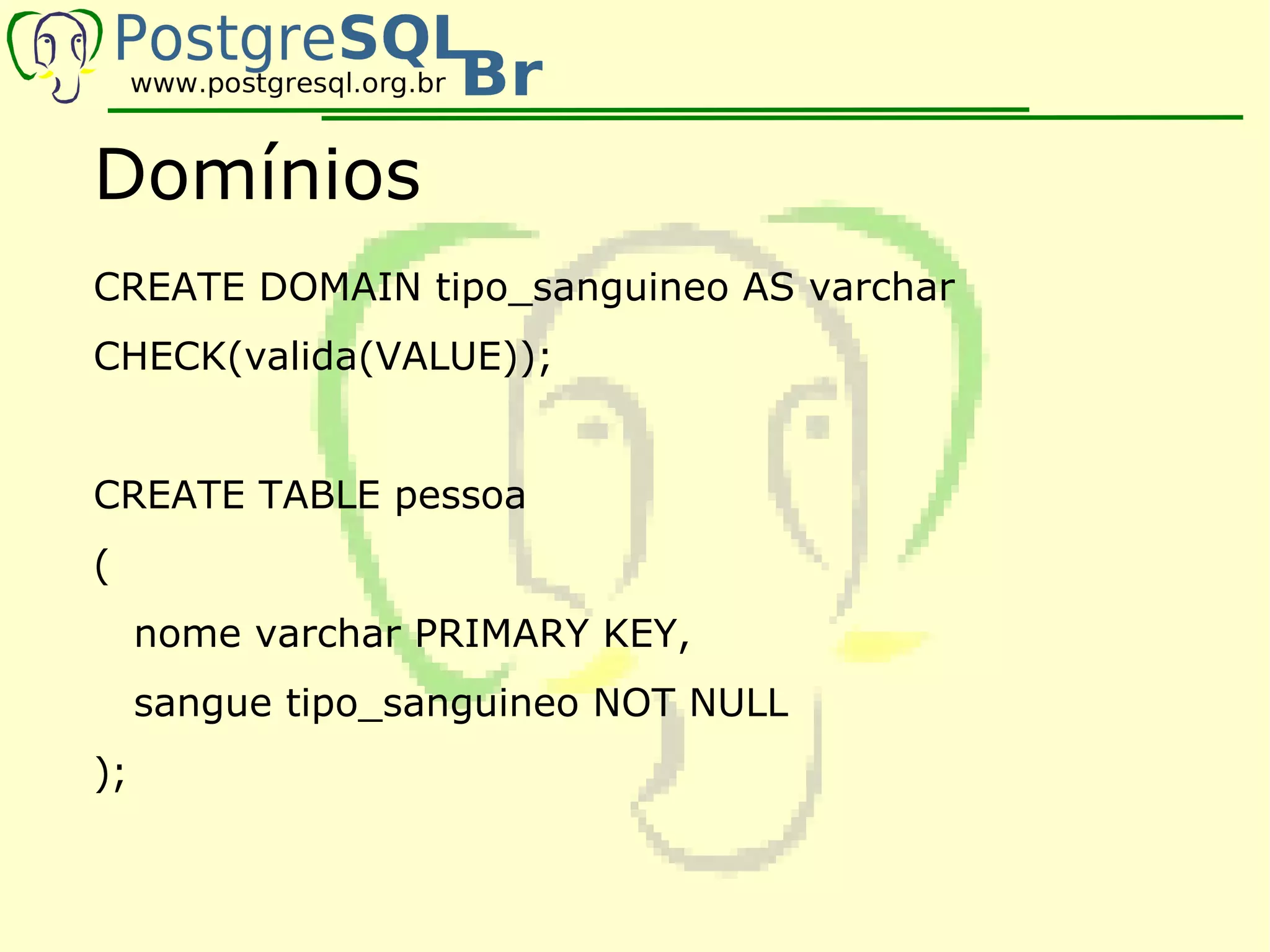 PostgreSQL Br
www.postgresql.org.br

Domínios

CREATE DOMAIN tipo_sanguineo AS varchar

CHECK(valida(VALUE));

CREATE TABLE pessoa

(

nome varchar PRIMARY KEY,

sangue tipo_sanguineo NOT NULL

);